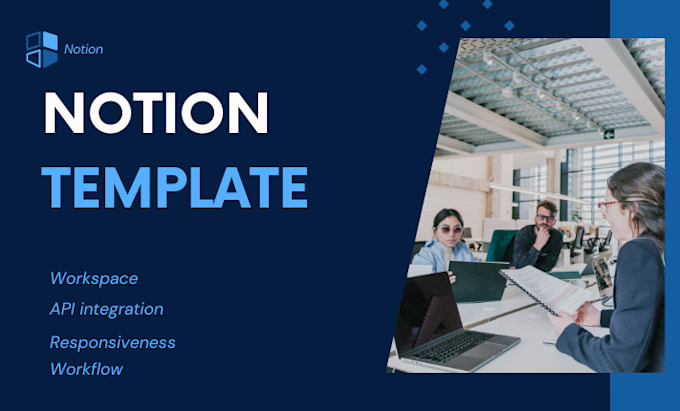 Notion

NOTION
TEMPLATE

Workspace
API integration
Responsiveness
Workflow